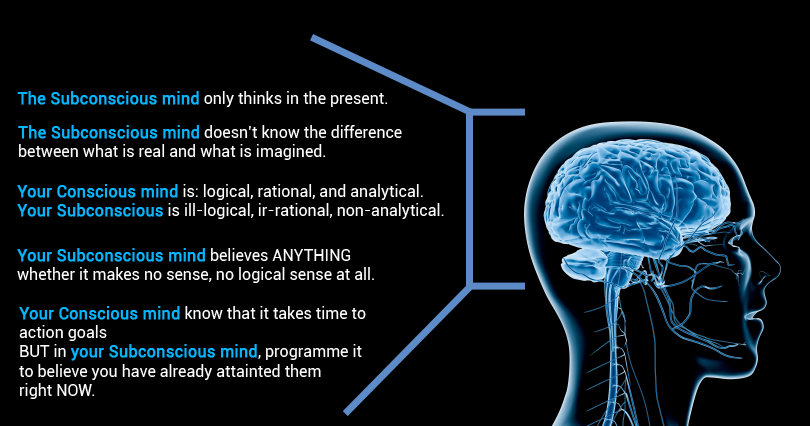 The Subconscious mind only thinks in the present.

The Subconscious mind doesn't know the difference between what is real and what is imagined.

Your Conscious mind is: logical, rational, and analytical.
Your Subconscious is ill-logical, ir-rational, non-analytical.

Your Subconscious mind believes ANYTHING whether it makes no sense, no logical sense at all.

Your Conscious mind know that it takes time to action goals
BUT in your Subconscious mind, programme it to believe you have already attainted them right NOW.